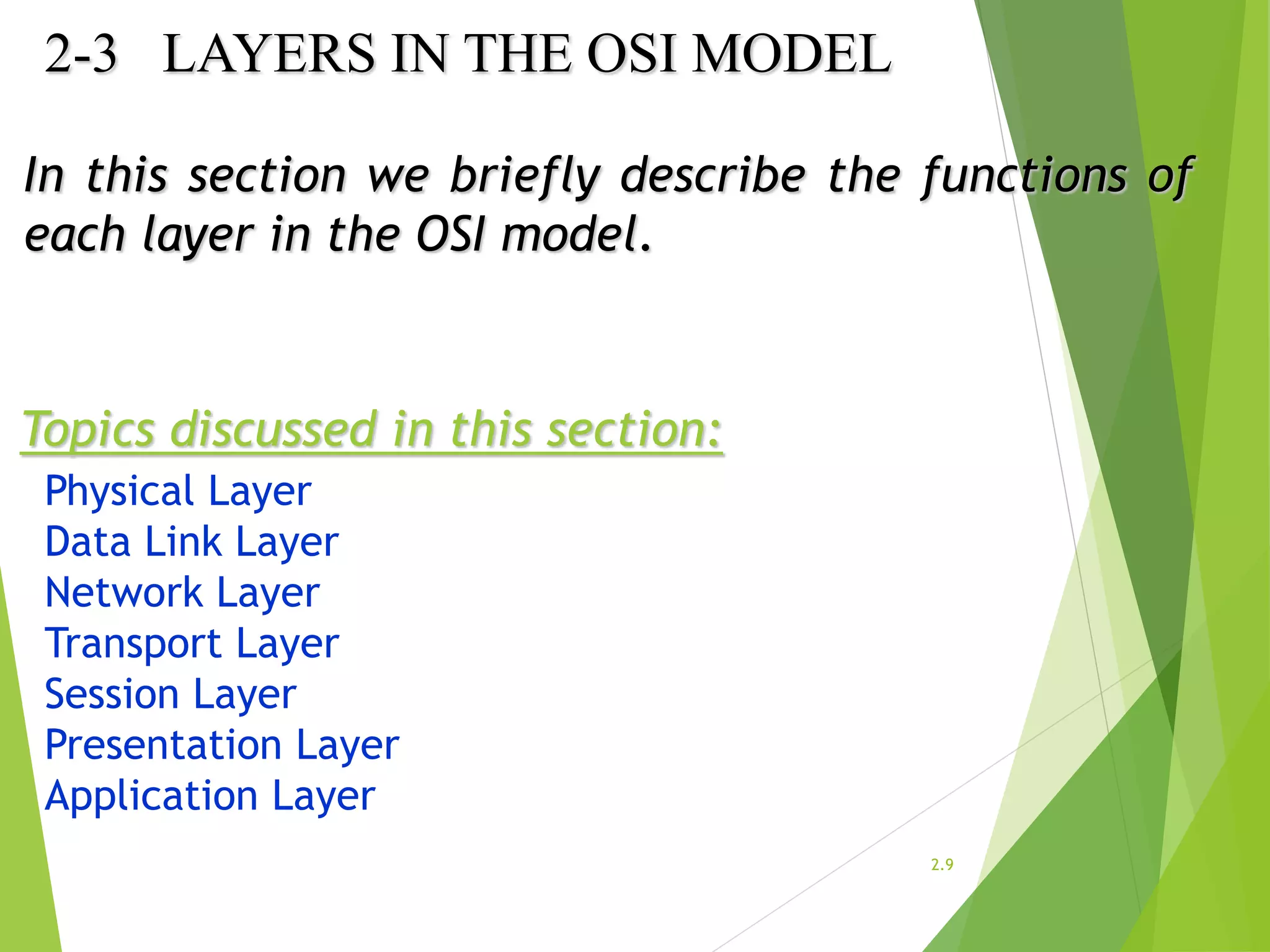 2-3 LAYERS IN THE OSI MODEL

In this section we briefly describe the functions of each layer in the OSI model.

Topics discussed in this section:

Physical Layer
Data Link Layer
Network Layer
Transport Layer
Session Layer
Presentation Layer
Application Layer

2.9